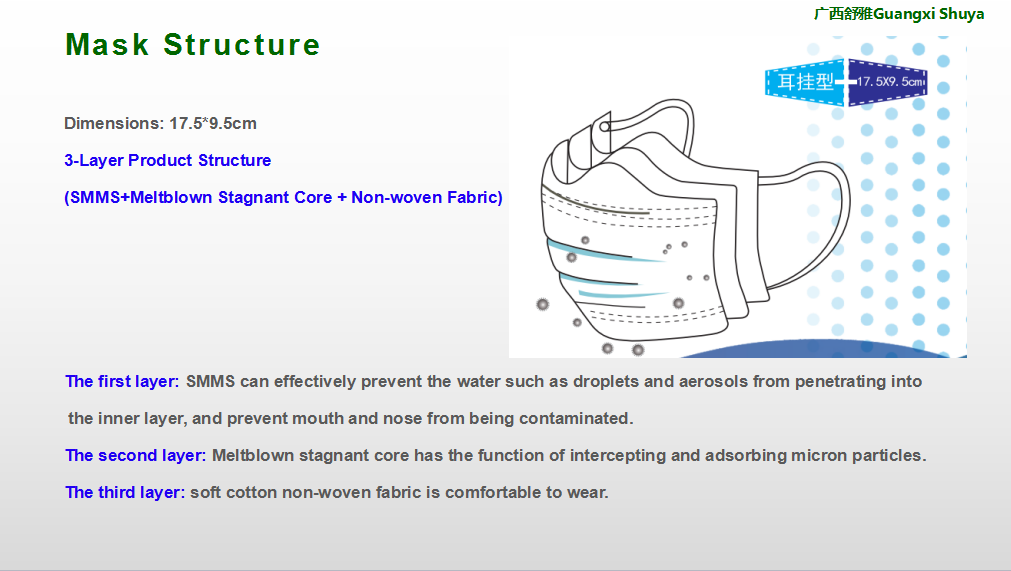 广西舒雅Guangxi Shuya

Mask Structure

Dimensions: 17.5*9.5cm

3-Layer Product Structure

(SMMS+Meltblown Stagnant Core + Non-woven Fabric)

耳挂型

17.5X9.5cm

The first layer: SMMS can effectively prevent the water such as droplets and aerosols from penetrating into the inner layer, and prevent mouth and nose from being contaminated.

The second layer: Meltblown stagnant core has the function of intercepting and adsorbing micron particles.

The third layer: soft cotton non-woven fabric is comfortable to wear.